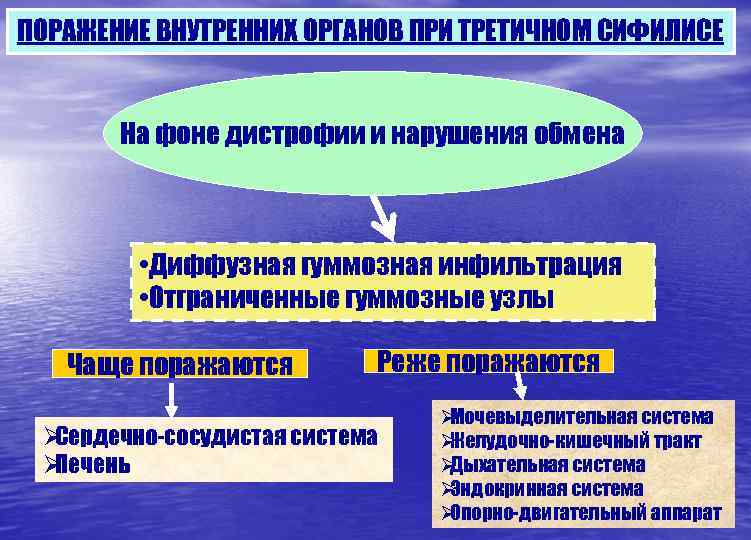 ПОРАЖЕНИЕ ВНУТРЕННИХ ОРГАНОВ ПРИ ТРЕТИЧНОМ СИФИЛИСЕ

На фоне дистрофии и нарушения обмена

•Диффузная гуммозная инфильтрация
•Отграниченные гуммозные узлы

Чаще поражаются

➢Сердечно-сосудистая система
➢Печень

Реже поражаются

➢Мочевыделительная система
➢Желудочно-кишечный тракт
➢Дыхательная система
➢Эндокринная система
➢Опорно-двигательный аппарат